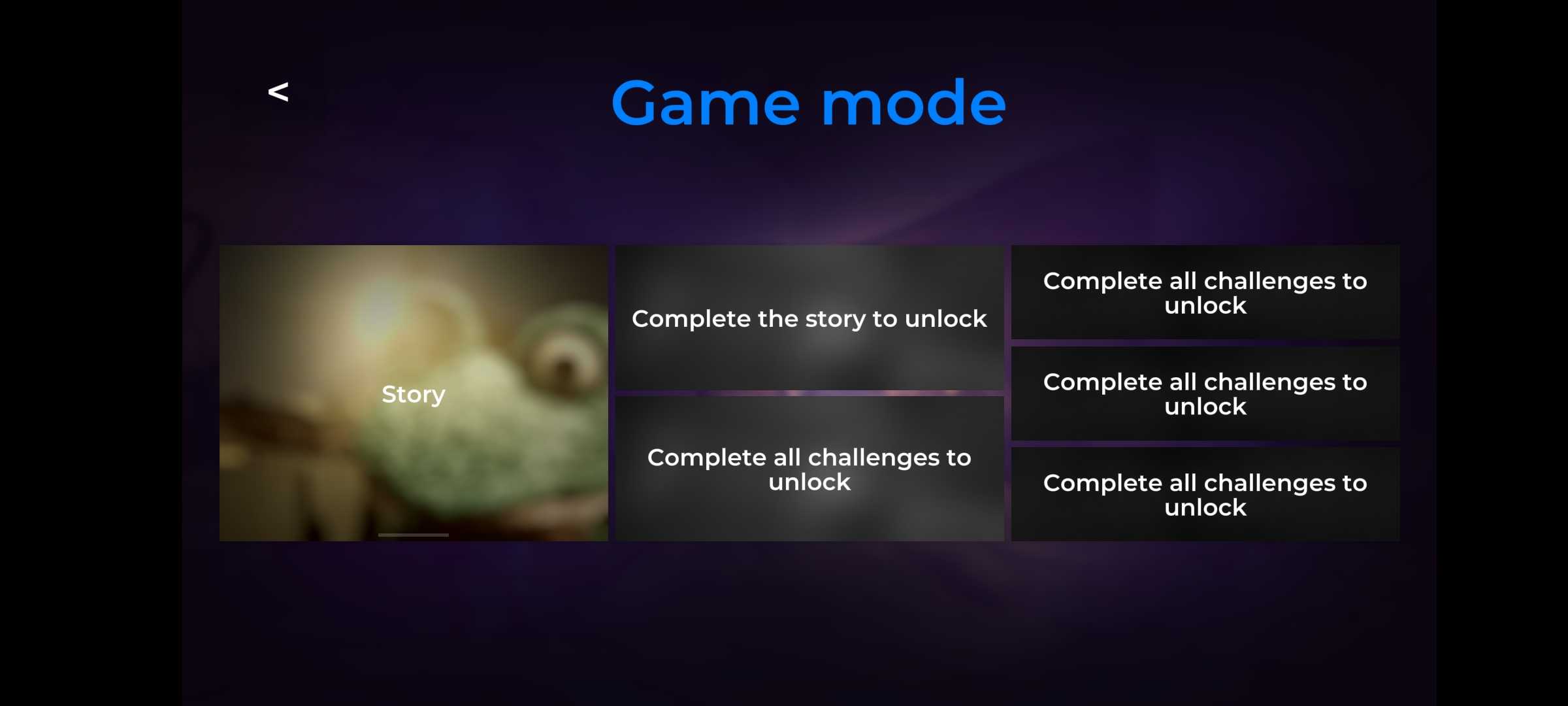 <

Game mode

Story

Complete the story to unlock

Complete all challenges to unlock

Complete all challenges to unlock

Complete all challenges to unlock

Complete all challenges to unlock